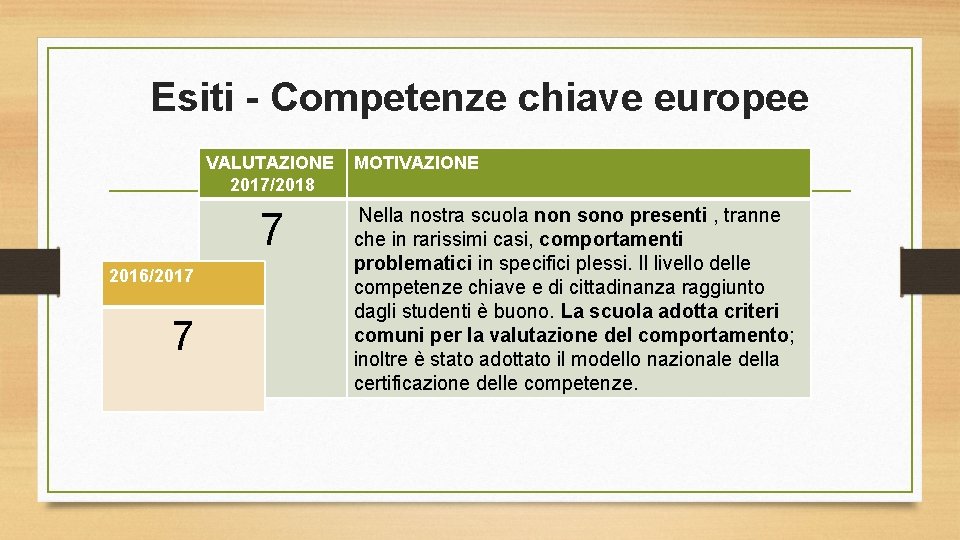 Esiti - Competenze chiave europee

| VALUTAZIONE 2017/2018 | MOTIVAZIONE |
|---|---|
| 7 | Nella nostra scuola non sono presenti , tranne che in rarissimi casi, comportamenti problematici in specifici plessi. Il livello delle competenze chiave e di cittadinanza raggiunto dagli studenti è buono. La scuola adotta criteri comuni per la valutazione del comportamento; inoltre è stato adottato il modello nazionale della certificazione delle competenze. |

| 2016/2017 |
|---|
| 7 |